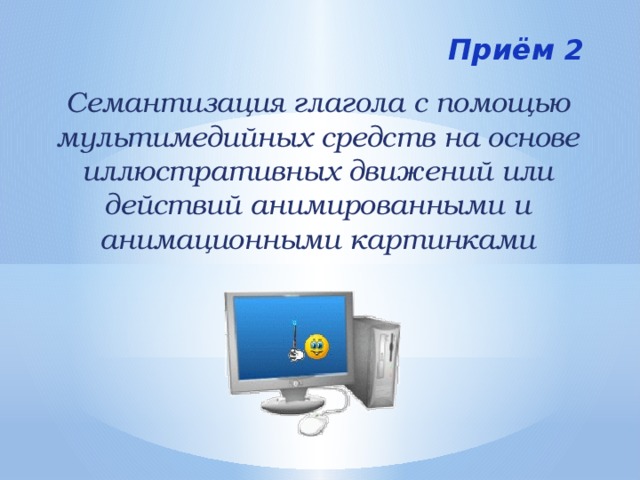 Приём 2

Семантизация глагола с помощью мультимедийных средств на основе иллюстративных движений или действий анимированными и анимационными картинками